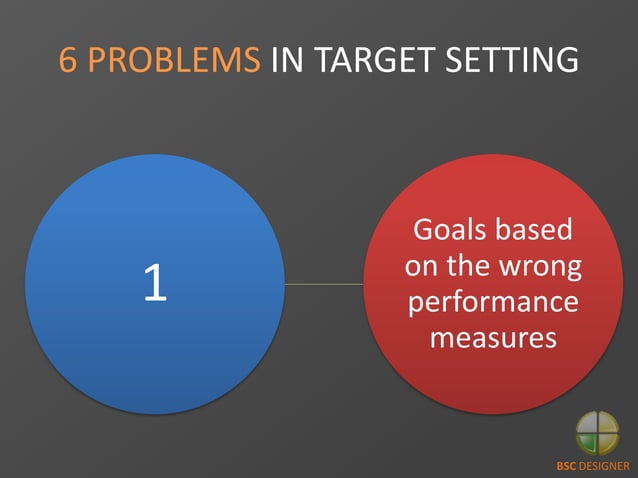 6 PROBLEMS IN TARGET SETTING

1

Goals based on the wrong performance measures

BSC DESIGNER